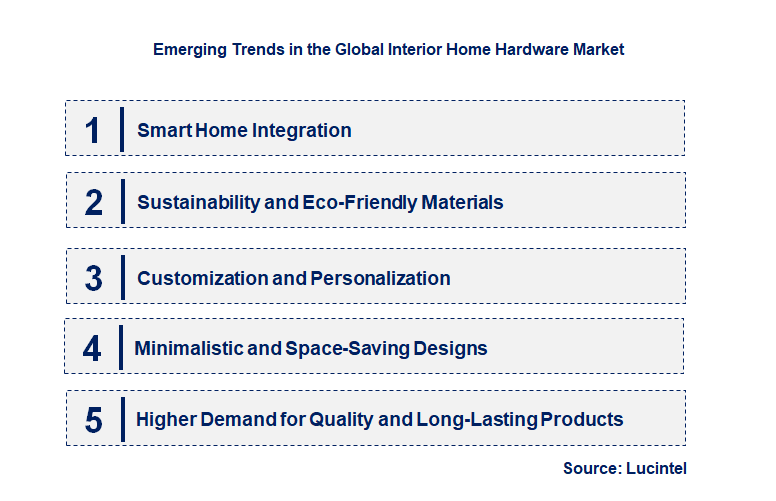 Emerging Trends in the Global Interior Home Hardware Market

1 Smart Home Integration

2 Sustainability and Eco-Friendly Materials

3 Customization and Personalization

4 Minimalistic and Space-Saving Designs

5 Higher Demand for Quality and Long-Lasting Products

Source: Lucintel